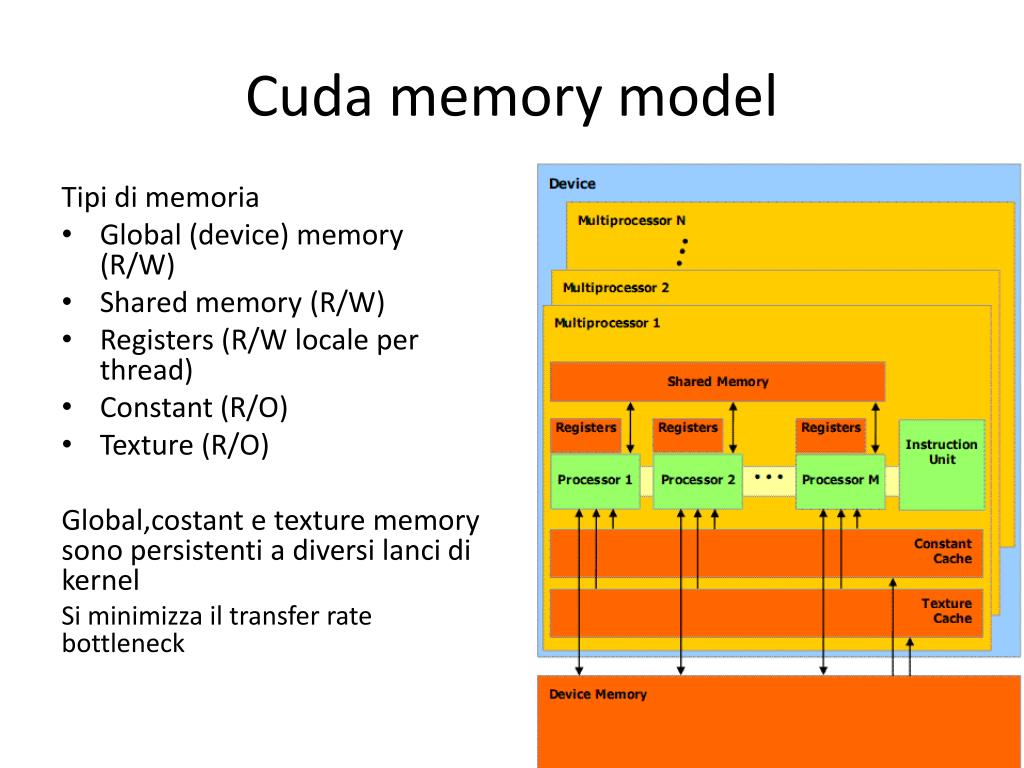 Cuda memory model

Tipi di memoria
• Global (device) memory (R/W)
• Shared memory (R/W)
• Registers (R/W locale per thread)
• Constant (R/O)
• Texture (R/O)

Global,costant e texture memory sono persistenti a diversi lanci di kernel
Si minimizza il transfer rate bottleneck

Device
Multiprocessor N
Multiprocessor 2
Multiprocessor 1
Shared Memory
Registers
Registers
Registers
Processor 1
Processor 2
Processor M
Instruction Unit
Constant Cache
Texture Cache
Device Memory